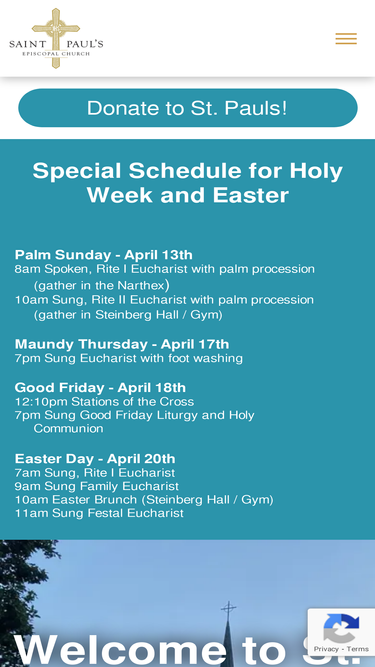 SAINT PAUL'S
EPISCOPAL CHURCH

Donate to St. Pauls!

Special Schedule for Holy Week and Easter

Palm Sunday - April 13th
8am Spoken, Rite I Eucharist with palm procession (gather in the Narthex)
10am Sung, Rite II Eucharist with palm procession (gather in Steinberg Hall / Gym)

Maundy Thursday - April 17th
7pm Sung Eucharist with foot washing

Good Friday - April 18th
12:10pm Stations of the Cross
7pm Sung Good Friday Liturgy and Holy Communion

Easter Day - April 20th
7am Sung, Rite I Eucharist
9am Sung Family Eucharist
10am Easter Brunch (Steinberg Hall / Gym)
11am Sung Festal Eucharist

Welcome to St.

Privacy - Terms